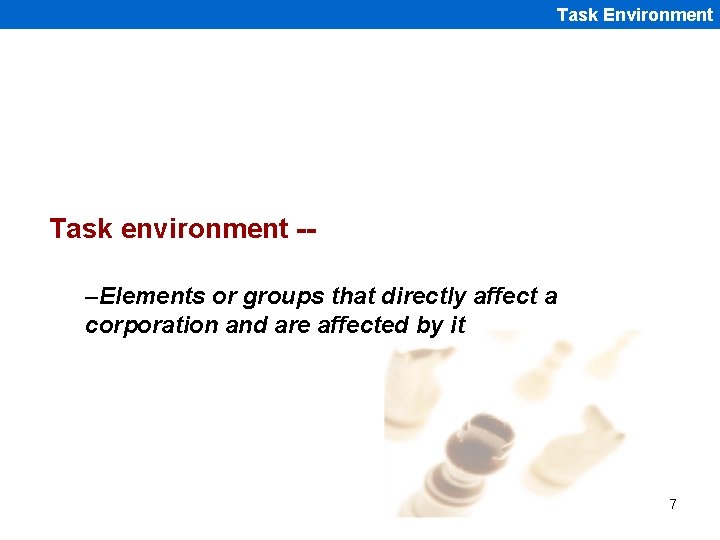 Task Environment

Task environment --

–Elements or groups that directly affect a corporation and are affected by it

7